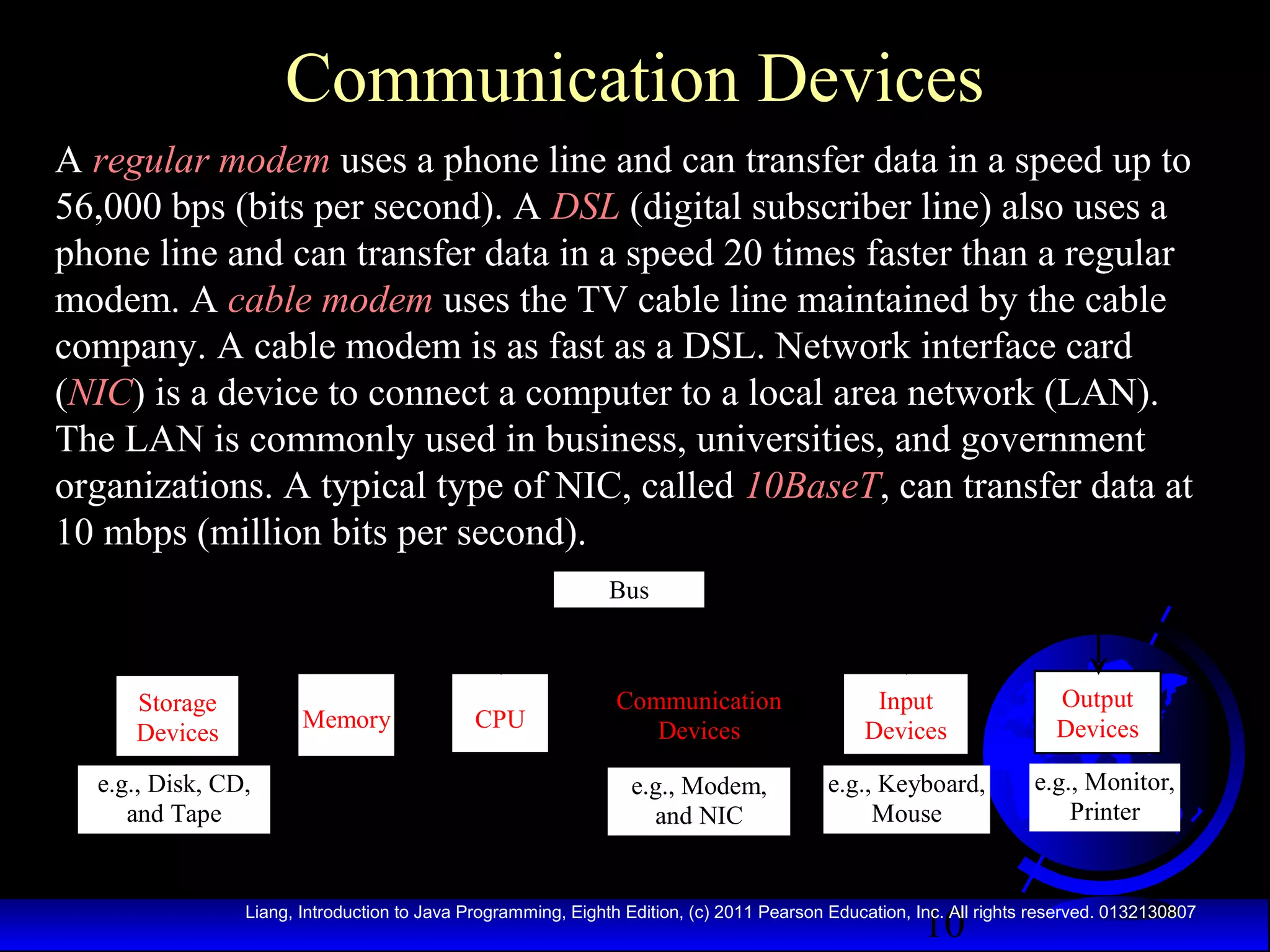 Communication Devices

A regular modem uses a phone line and can transfer data in a speed up to 56,000 bps (bits per second). A DSL (digital subscriber line) also uses a phone line and can transfer data in a speed 20 times faster than a regular modem. A cable modem uses the TV cable line maintained by the cable company. A cable modem is as fast as a DSL. Network interface card (NIC) is a device to connect a computer to a local area network (LAN). The LAN is commonly used in business, universities, and government organizations. A typical type of NIC, called 10BaseT, can transfer data at 10 mbps (million bits per second).

Bus

Storage Devices

Memory

CPU

Communication Devices

Input Devices

Output Devices

e.g., Disk, CD, and Tape

e.g., Modem, and NIC

e.g., Keyboard, Mouse

e.g., Monitor, Printer

Liang, Introduction to Java Programming, Eighth Edition, (c) 2011 Pearson Education, Inc. All rights reserved. 0132130807

10